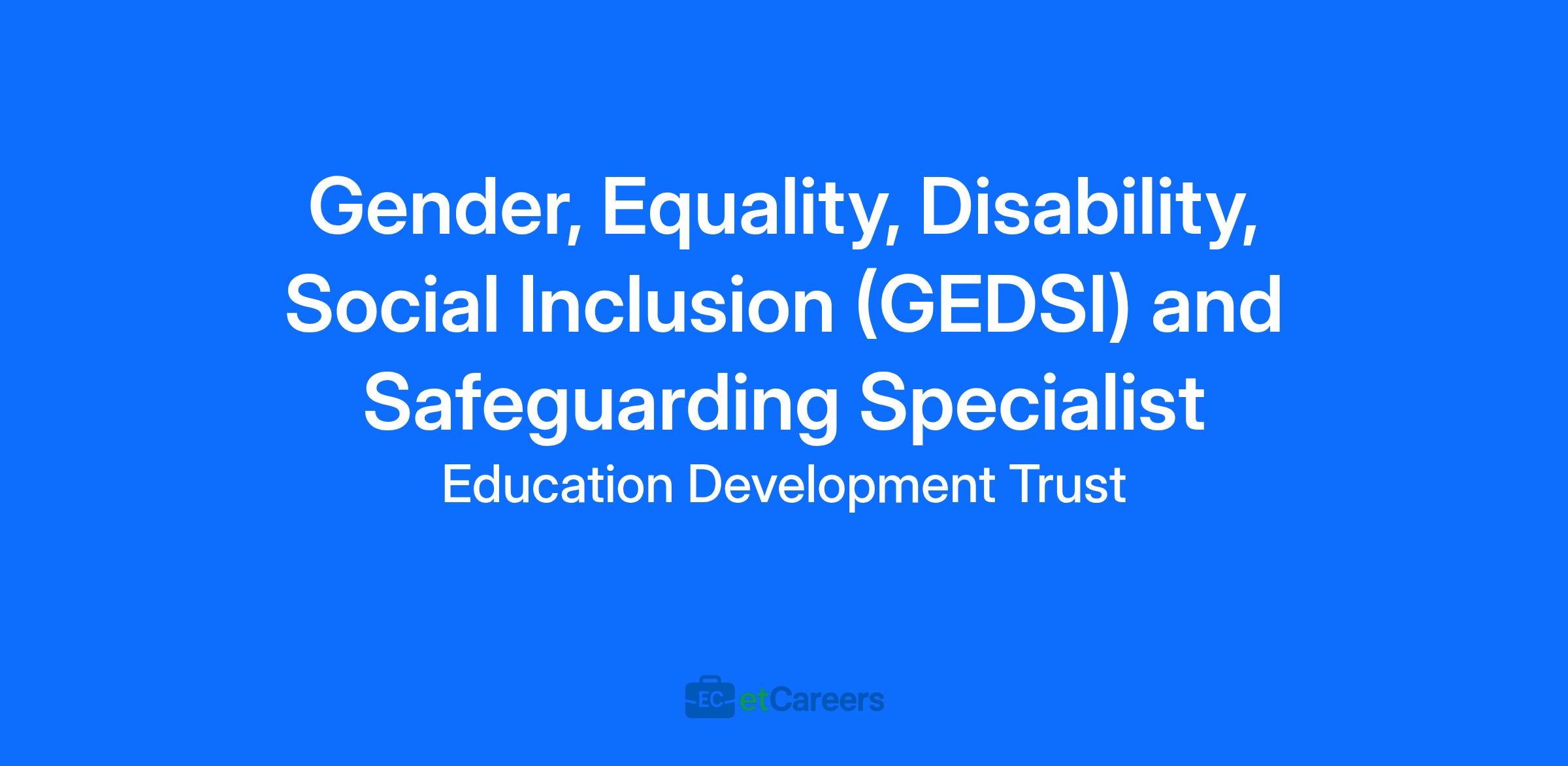 Gender, Equality, Disability, Social Inclusion (GEDSI) and Safeguarding Specialist

Education Development Trust

EC etCareers